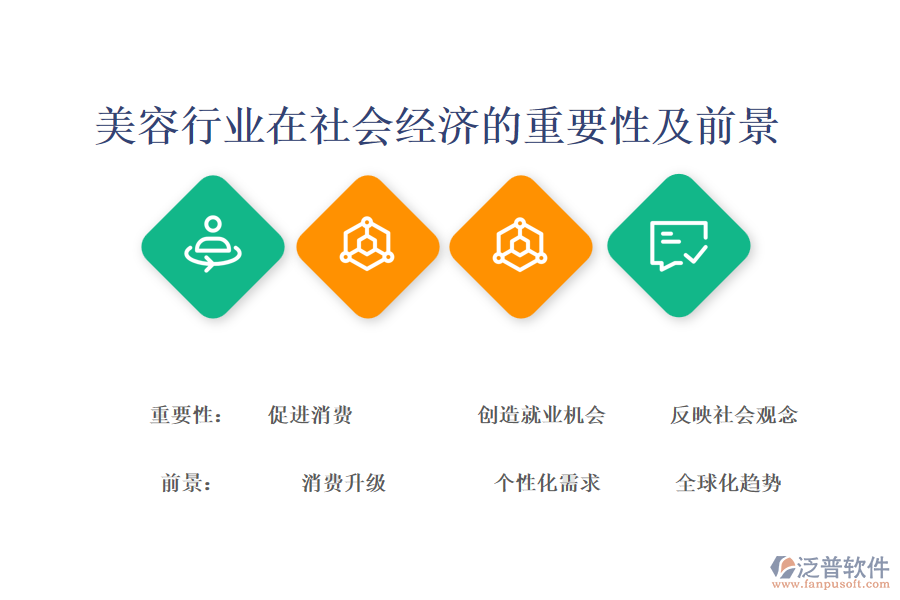 美容行业在社会经济的重要性及前景

重要性： 促进消费 创造就业机会 反映社会观念

前景： 消费升级 个性化需求 全球化趋势

泛普软件
www.fanpusoft.com